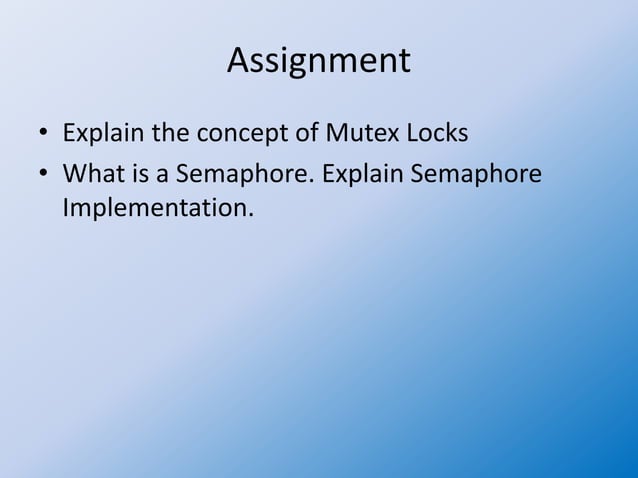 Assignment

• Explain the concept of Mutex Locks
• What is a Semaphore. Explain Semaphore Implementation.